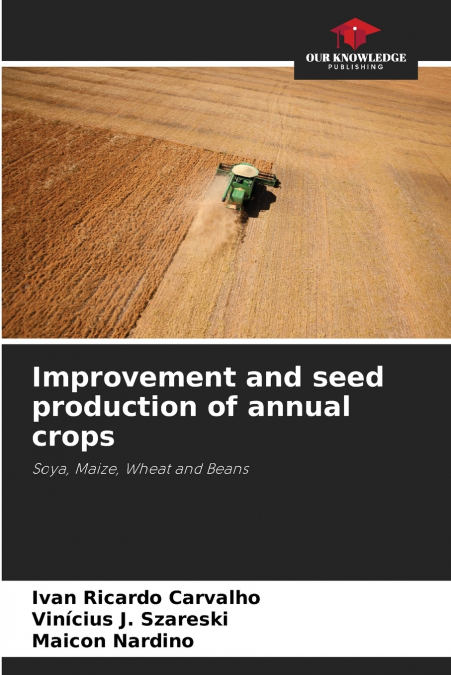 OUR KNOWLEDGE
PUBLISHING

Improvement and seed production of annual crops

Soya, Maize, Wheat and Beans

Ivan Ricardo Carvalho
Vinícius J. Szareski
Maicon Nardino